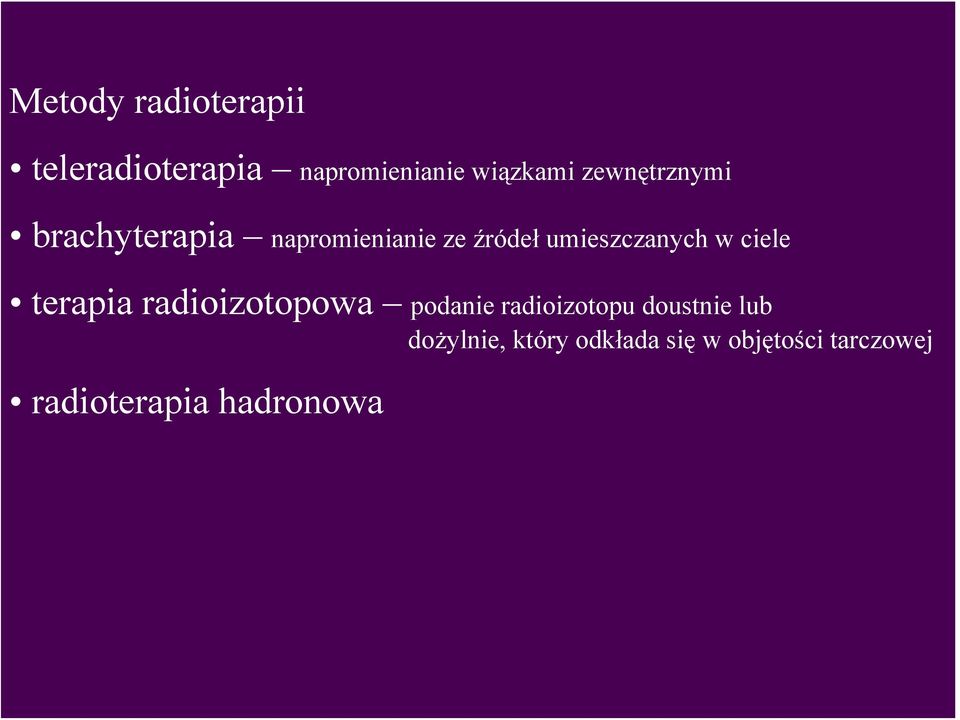 Metody radioterapii

• teleradioterapia – napromienianie wiązkami zewnętrznymi

• brachyterapia – napromienianie ze źródeł umieszczanych w ciele

• terapia radioizotopowa – podanie radioizotopu doustnie lub dożylnie, który odkłada się w objętości tarczowej

• radioterapia hadronowa